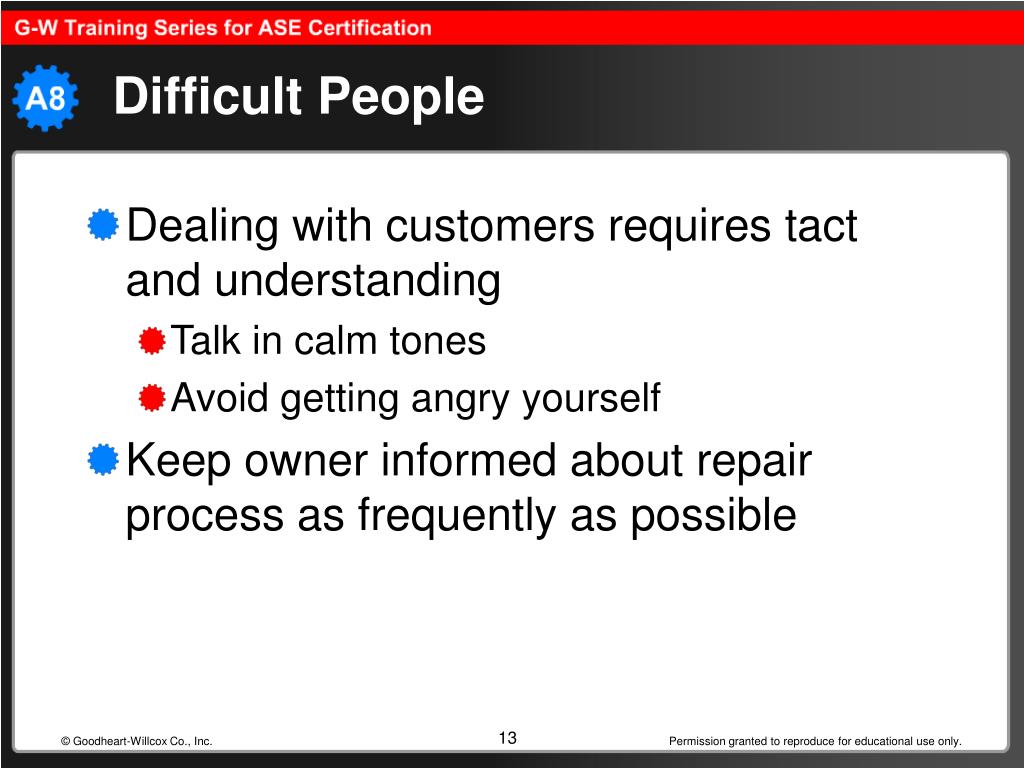 G-W Training Series for ASE Certification

A8

Difficult People

Dealing with customers requires tact and understanding

Talk in calm tones

Avoid getting angry yourself

Keep owner informed about repair process as frequently as possible

© Goodheart-Willcox Co., Inc.

13

Permission granted to reproduce for educational use only.